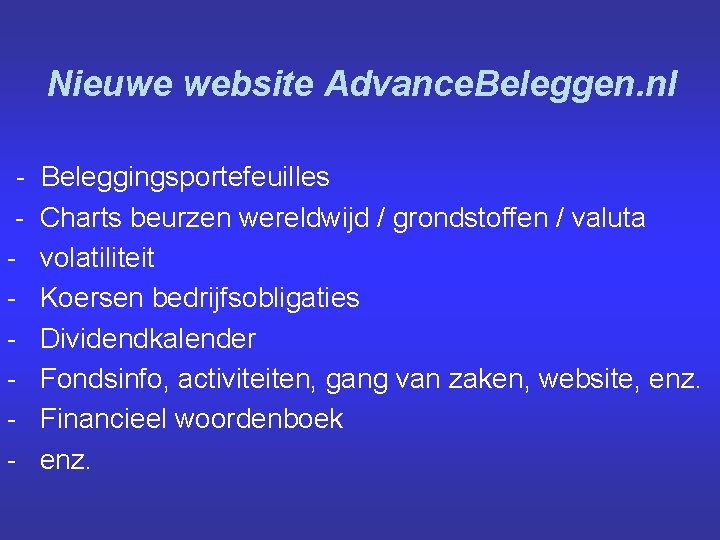 Nieuwe website AdvanceBeleggen.nl

- Beleggingsportefeuilles
- Charts beurzen wereldwijd / grondstoffen / valuta
- volatiliteit
- Koersen bedrijfsobligaties
- Dividendkalender
- Fondsinfo, activiteiten, gang van zaken, website, enz.
- Financieel woordenboek
- enz.